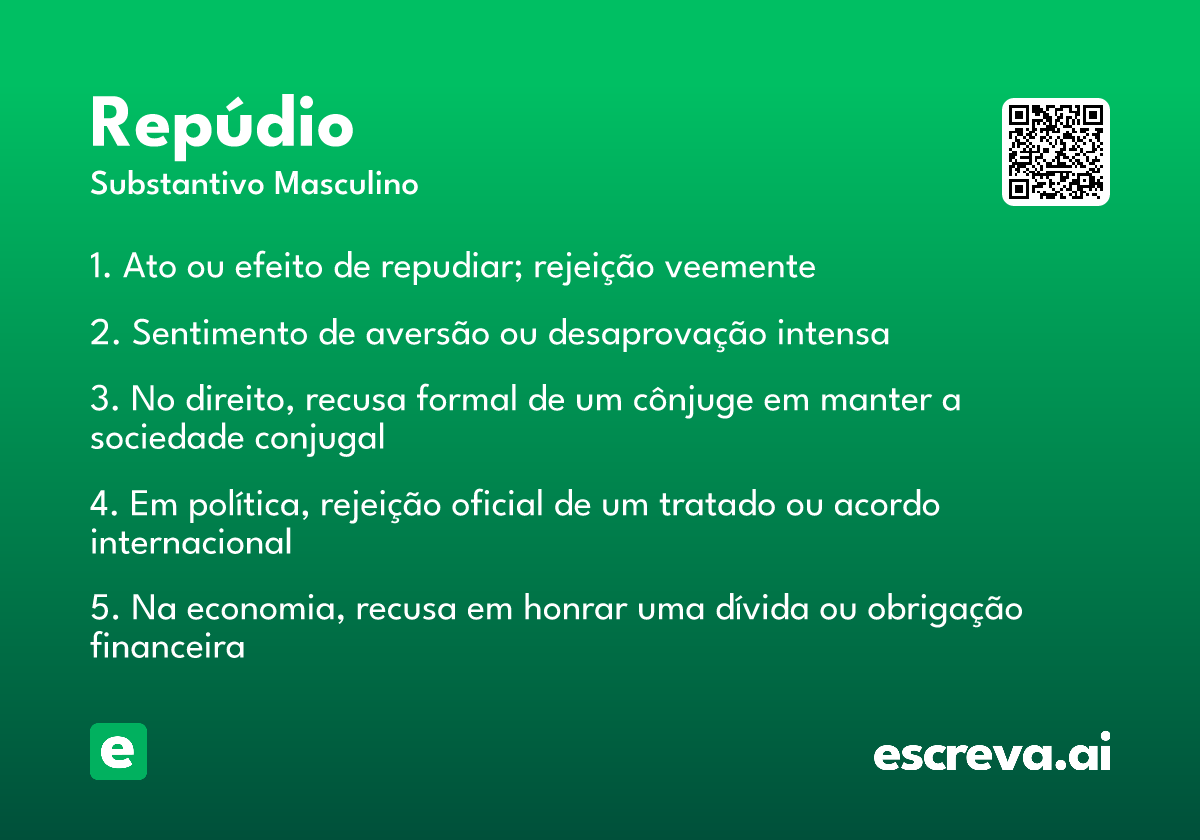 Repúdio
Substantivo Masculino

1. Ato ou efeito de repudiar; rejeição veemente

2. Sentimento de aversão ou desaprovação intensa

3. No direito, recusa formal de um cônjuge em manter a sociedade conjugal

4. Em política, rejeição oficial de um tratado ou acordo internacional

5. Na economia, recusa em honrar uma dívida ou obrigação financeira

e

escreva.ai